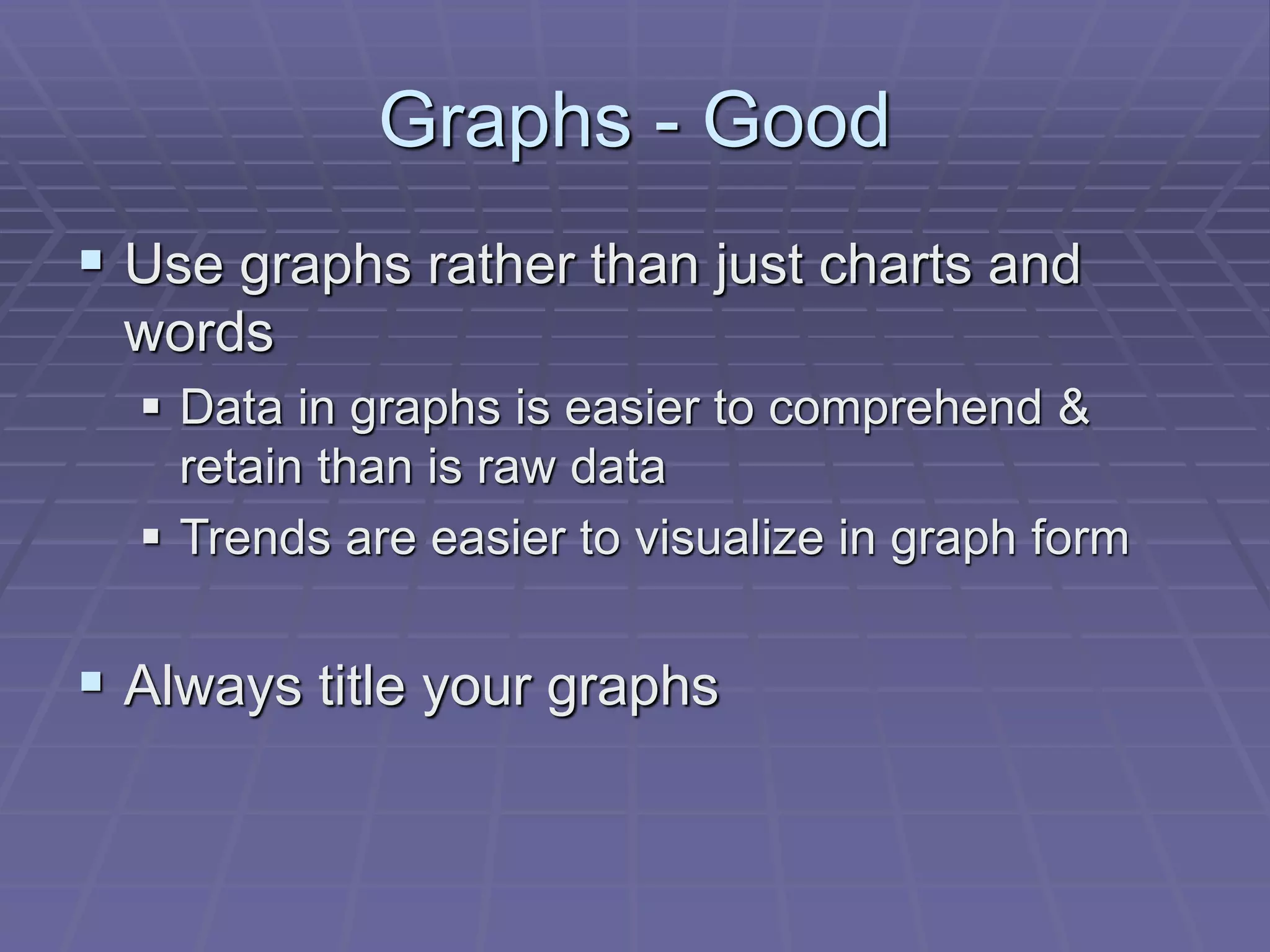 Graphs - Good

▪ Use graphs rather than just charts and words

▪ Data in graphs is easier to comprehend & retain than is raw data

▪ Trends are easier to visualize in graph form

▪ Always title your graphs